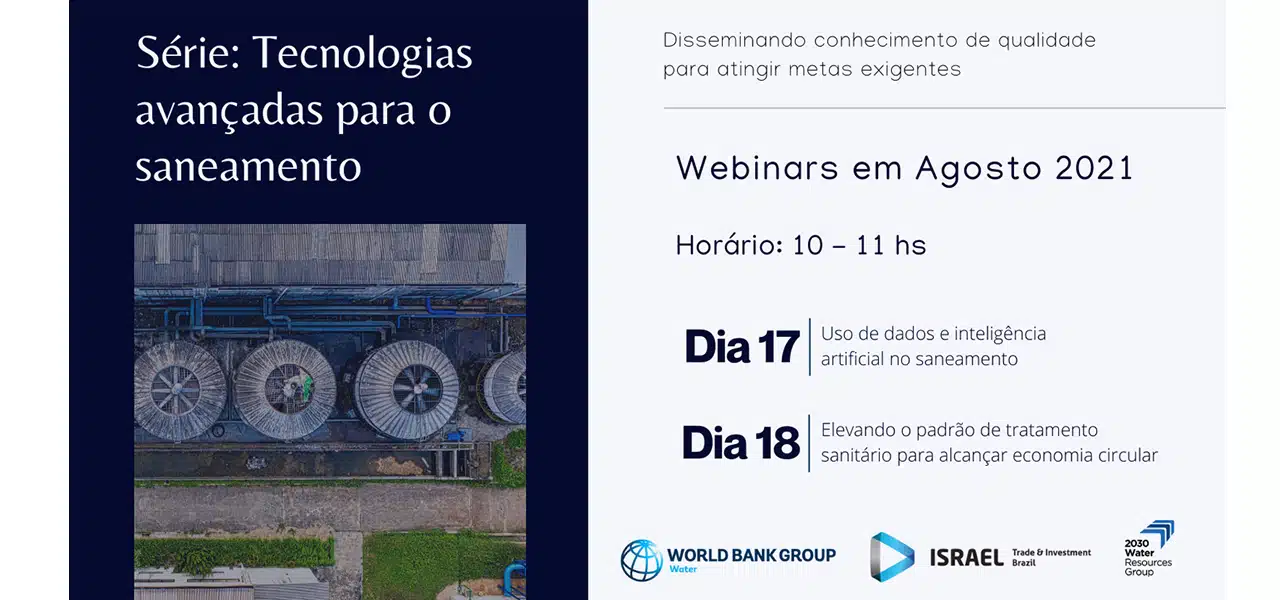 Série: Tecnologias avançadas para o saneamento

Disseminando conhecimento de qualidade para atingir metas exigentes

Webinars em Agosto 2021

Horário: 10 – 11 hs

Dia 17 Uso de dados e inteligência artificial no saneamento

Dia 18 Elevando o padrão de tratamento sanitário para alcançar economia circular

WORLD BANK GROUP Water

ISRAEL Trade & Investment Brazil

2030 Water Resources Group